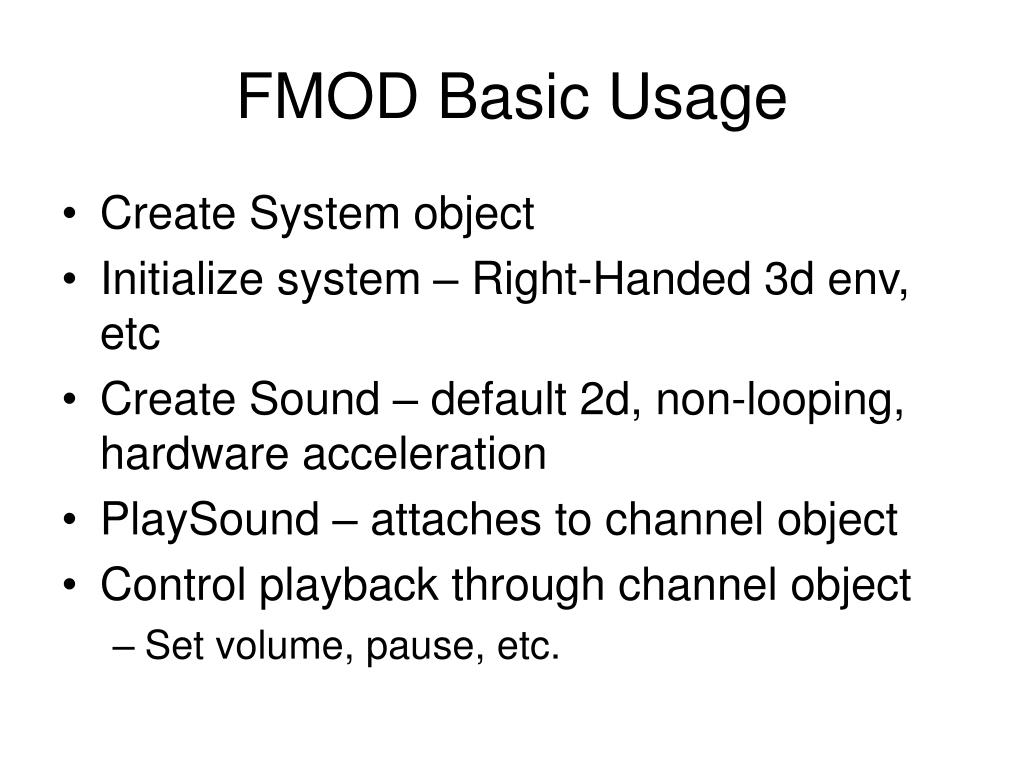 FMOD Basic Usage

• Create System object
• Initialize system – Right-Handed 3d env, etc
• Create Sound – default 2d, non-looping, hardware acceleration
• PlaySound – attaches to channel object
• Control playback through channel object
– Set volume, pause, etc.